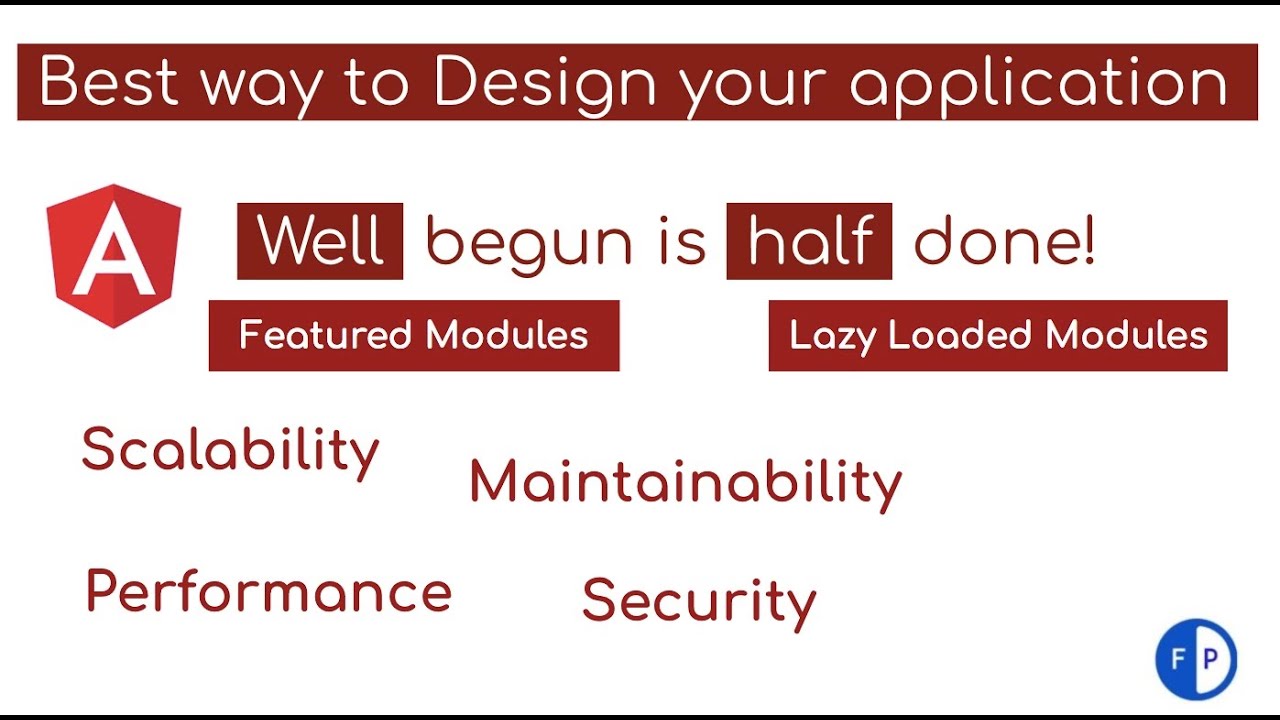 Best way to Design your application

A

Well begun is half done!

Featured Modules

Lazy Loaded Modules

Scalability

Maintainability

Performance

Security

F P